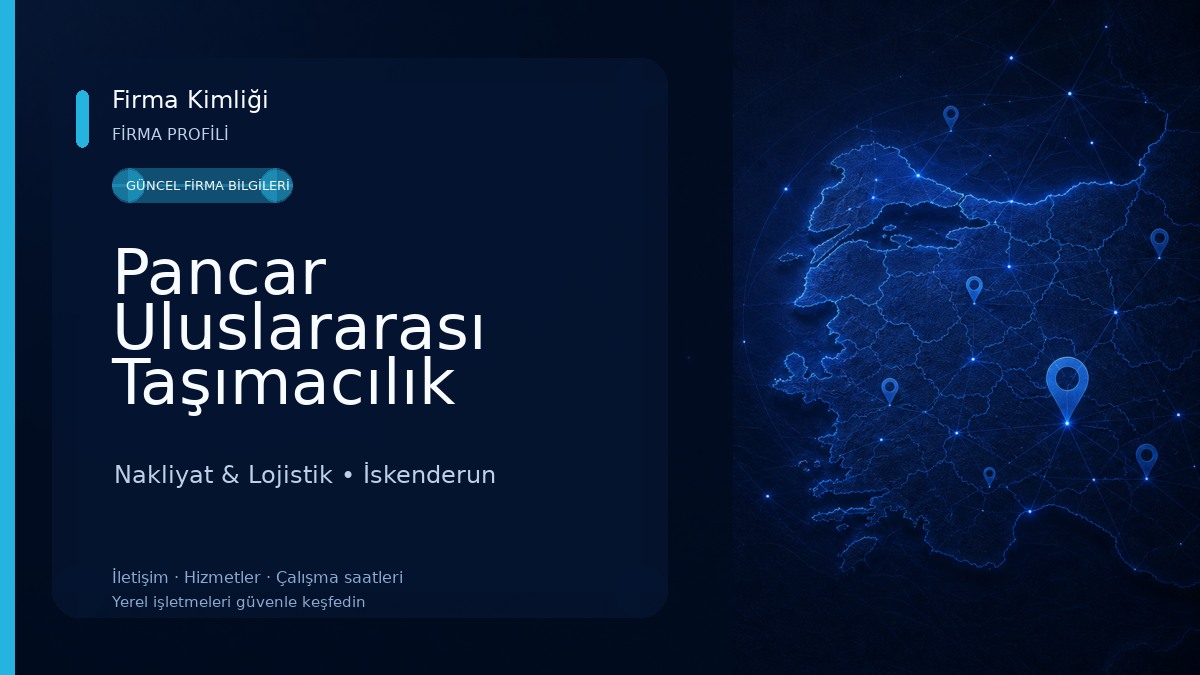 Firma Kimliği
FİRMA PROFİLİ

GÜNCEL FİRMA BİLGİLERİ

Pancar Uluslararası Taşımacılık

Nakliyat & Lojistik • İskenderun

İletişim · Hizmetler · Çalışma saatleri
Yerel işletmeleri güvenle keşfedin